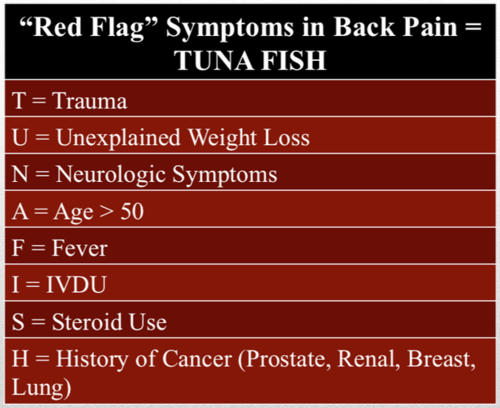 | “Red Flag” Symptoms in Back Pain = TUNA FISH |
|---|
| T = Trauma |
| U = Unexplained Weight Loss |
| N = Neurologic Symptoms |
| A = Age > 50 |
| F = Fever |
| I = IVDU |
| S = Steroid Use |
| H = History of Cancer (Prostate, Renal, Breast, Lung) |